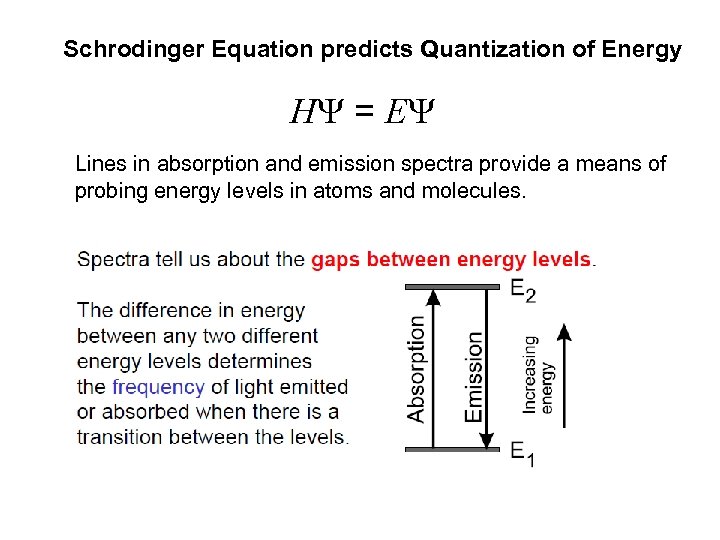 Schrodinger Equation predicts Quantization of Energy

$H\Psi = E\Psi$

Lines in absorption and emission spectra provide a means of probing energy levels in atoms and molecules.

Spectra tell us about the gaps between energy levels.

The difference in energy between any two different energy levels determines the frequency of light emitted or absorbed when there is a transition between the levels.

$E_2$

Absorption

Emission

Increasing energy

$E_1$